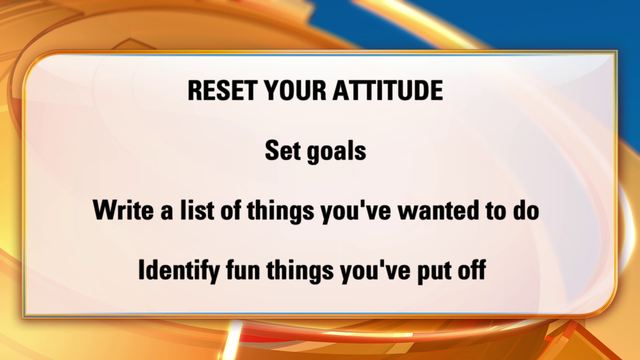 RESET YOUR ATTITUDE

Set goals

Write a list of things you've wanted to do

Identify fun things you've put off